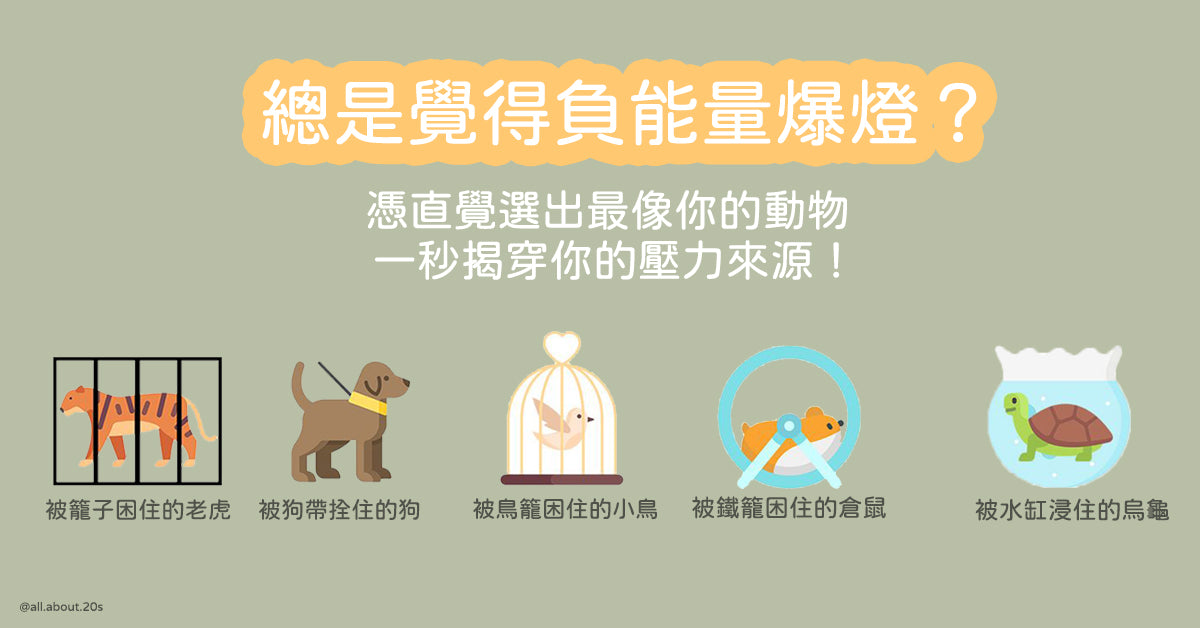 總是覺得負能量爆燈？

憑直覺選出最像你的動物
一秒揭穿你的壓力來源！

被籠子困住的老虎

被狗帶拴住的狗

被鳥籠困住的小鳥

被鐵籠困住的倉鼠

被水缸浸住的烏龜

@all.about.20s